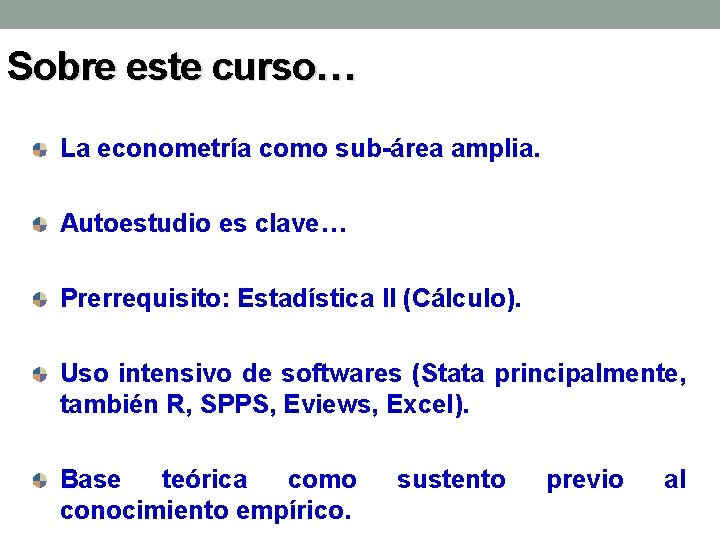 Sobre este curso…

La econometría como sub-área amplia.

Autoestudio es clave…

Prerrequisito: Estadística II (Cálculo).

Uso intensivo de softwares (Stata principalmente, también R, SPPS, Eviews, Excel).

Base teórica como sustento previo al conocimiento empírico.